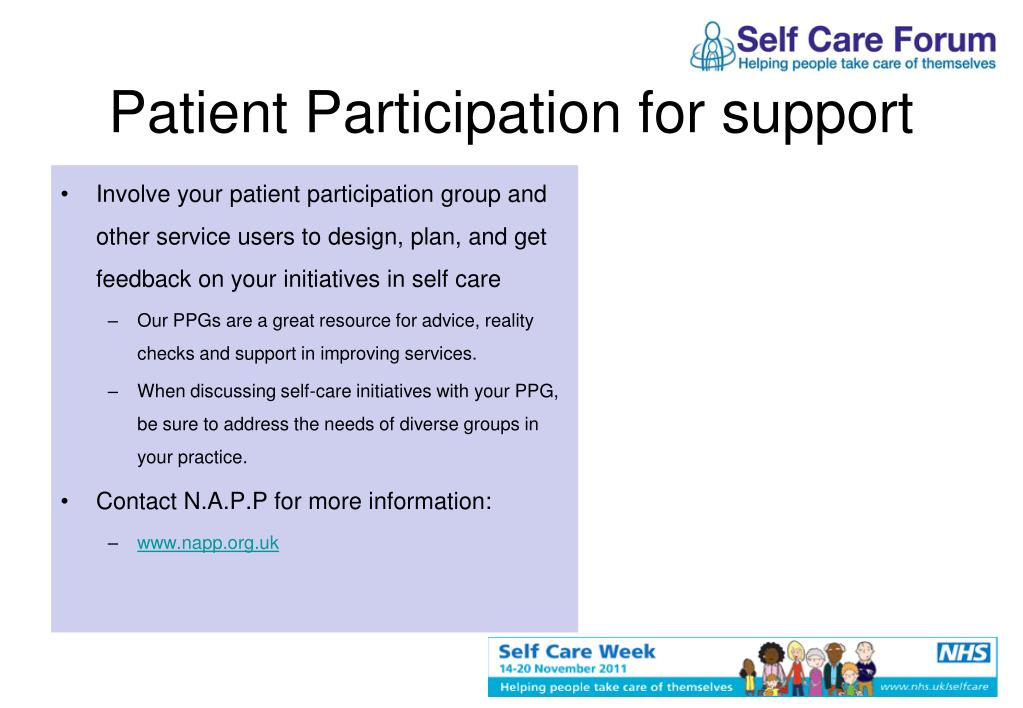 Self Care Forum
Helping people take care of themselves

Patient Participation for support

• Involve your patient participation group and other service users to design, plan, and get feedback on your initiatives in self care

– Our PPGs are a great resource for advice, reality checks and support in improving services.

– When discussing self-care initiatives with your PPG, be sure to address the needs of diverse groups in your practice.

• Contact N.A.P.P for more information:

– www.napp.org.uk

Self Care Week
14-20 November 2011
Helping people take care of themselves
NHS
www.nhs.uk/selfcare